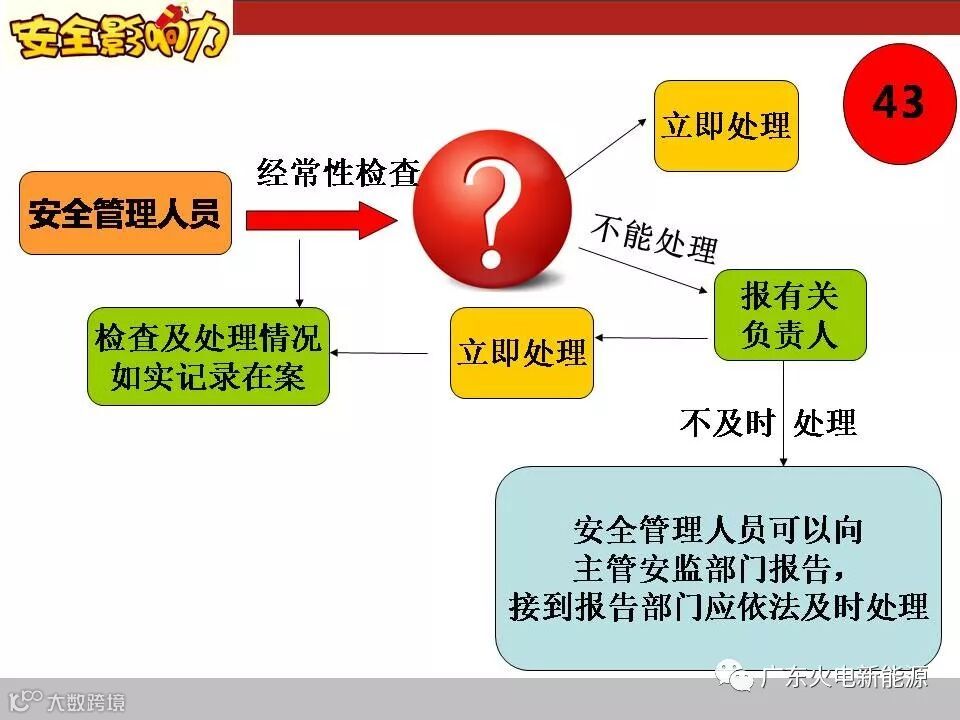 安全影响力

43

安全管理人员

经常性检查

?

立即处理

不能处理

报有关负责人

立即处理

检查及处理情况如实记录在案

不及时 处理

安全管理人员可以向主管安监部门报告，接到报告部门应依法及时处理

广东火电新能源

大数跨境